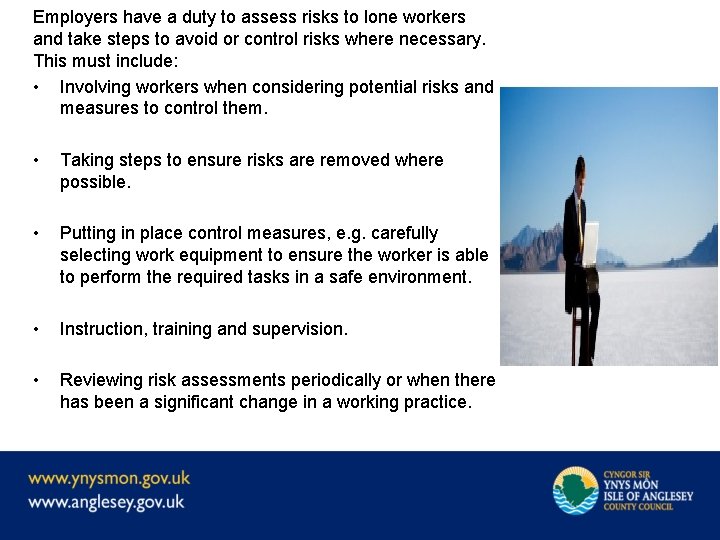 Employers have a duty to assess risks to lone workers and take steps to avoid or control risks where necessary. This must include:

• Involving workers when considering potential risks and measures to control them.

• Taking steps to ensure risks are removed where possible.

• Putting in place control measures, e.g. carefully selecting work equipment to ensure the worker is able to perform the required tasks in a safe environment.

• Instruction, training and supervision.

• Reviewing risk assessments periodically or when there has been a significant change in a working practice.

www.ynysmon.gov.uk
www.anglesey.gov.uk

CYNGOR SIR
YNYS MÔN
ISLE OF ANGLESEY
COUNTY COUNCIL